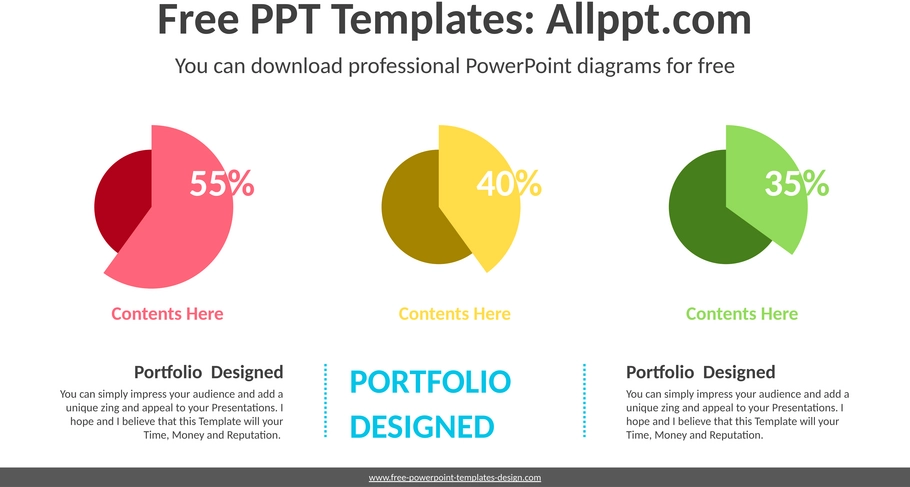 Free PPT Templates: Allppt.com

You can download professional PowerPoint diagrams for free

55%

40%

35%

Contents Here

Contents Here

Contents Here

Portfolio Designed

You can simply impress your audience and add a unique zing and appeal to your Presentations. I hope and I believe that this Template will your Time, Money and Reputation.

PORTFOLIO DESIGNED

Portfolio Designed

You can simply impress your audience and add a unique zing and appeal to your Presentations. I hope and I believe that this Template will your Time, Money and Reputation.

www.free-powerpoint-templates-design.com